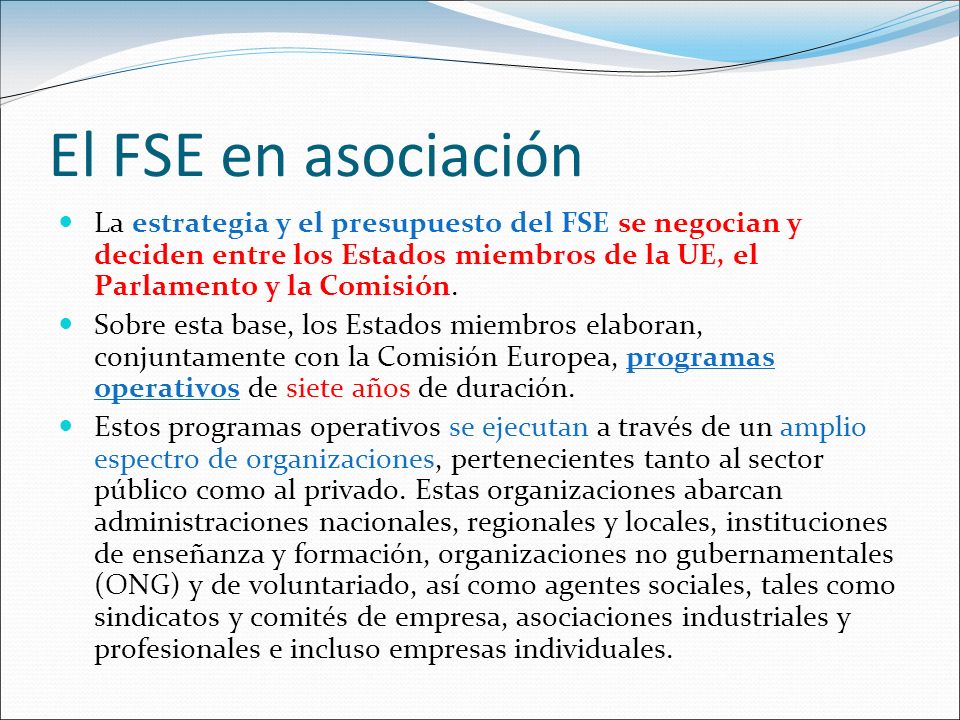 El FSE en asociación

- La estrategia y el presupuesto del FSE se negocian y deciden entre los Estados miembros de la UE, el Parlamento y la Comisión.
- Sobre esta base, los Estados miembros elaboran, conjuntamente con la Comisión Europea, programas operativos de siete años de duración.
- Estos programas operativos se ejecutan a través de un amplio espectro de organizaciones, pertenecientes tanto al sector público como al privado. Estas organizaciones abarcan administraciones nacionales, regionales y locales, instituciones de enseñanza y formación, organizaciones no gubernamentales (ONG) y de voluntariado, así como agentes sociales, tales como sindicatos y comités de empresa, asociaciones industriales y profesionales e incluso empresas individuales.